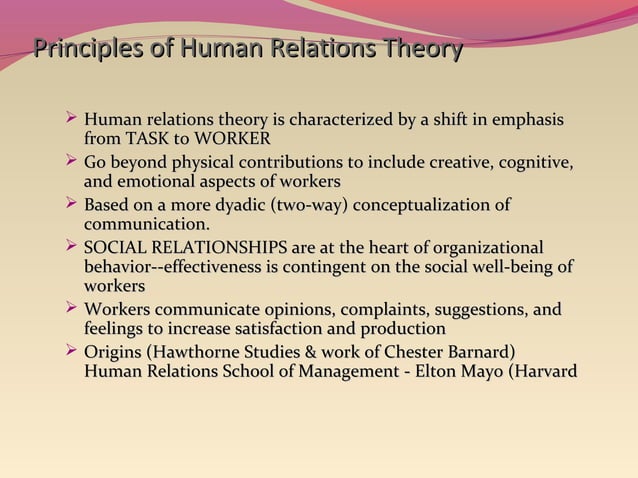 Principles of Human Relations Theory

➢ Human relations theory is characterized by a shift in emphasis from TASK to WORKER

➢ Go beyond physical contributions to include creative, cognitive, and emotional aspects of workers

➢ Based on a more dyadic (two-way) conceptualization of communication.

➢ SOCIAL RELATIONSHIPS are at the heart of organizational behavior--effectiveness is contingent on the social well-being of workers

➢ Workers communicate opinions, complaints, suggestions, and feelings to increase satisfaction and production

➢ Origins (Hawthorne Studies & work of Chester Barnard) Human Relations School of Management - Elton Mayo (Harvard